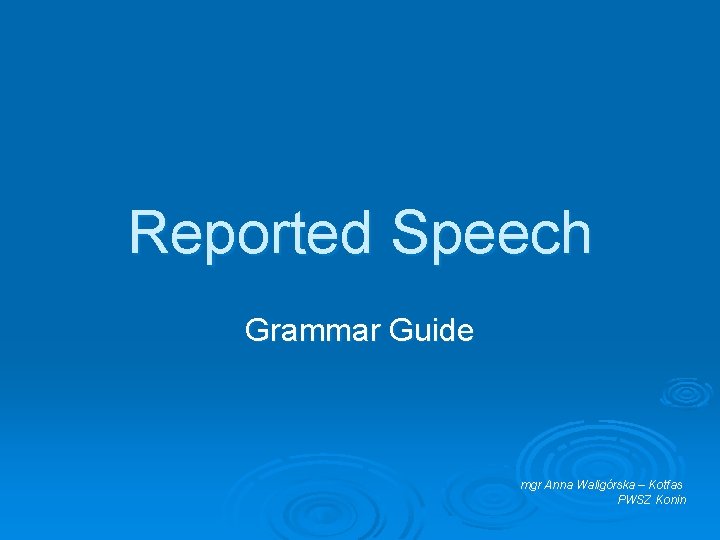 Reported Speech

Grammar Guide

mgr Anna Waligórska – Kotfas
PWSZ Konin